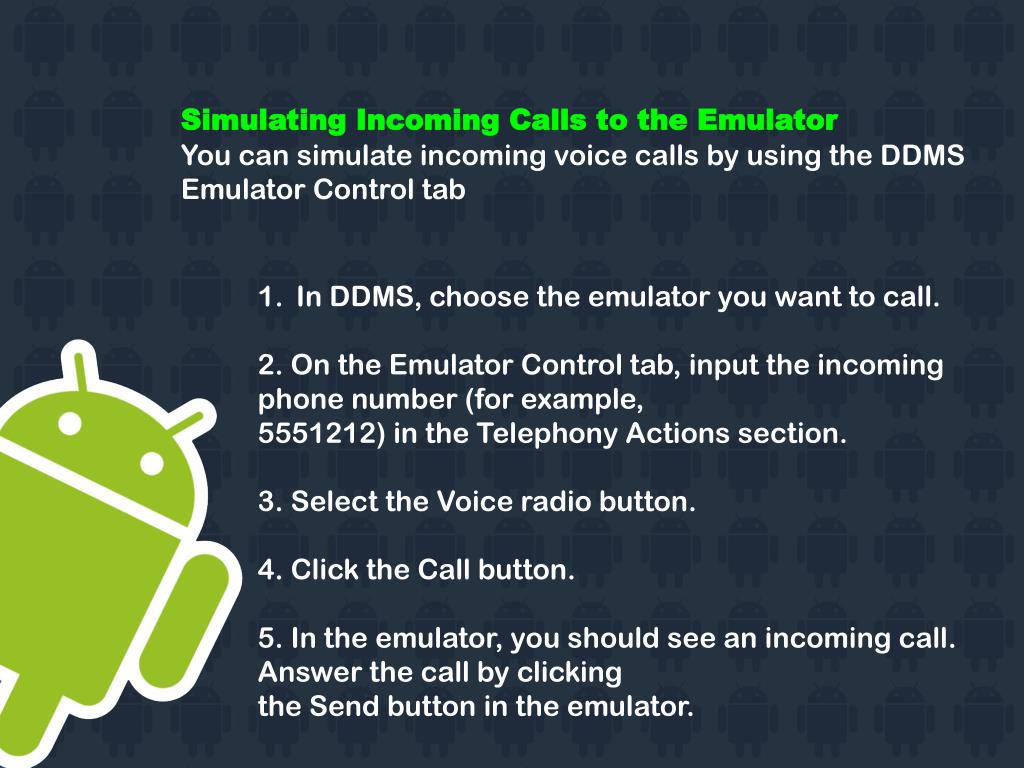 Simulating Incoming Calls to the Emulator
You can simulate incoming voice calls by using the DDMS Emulator Control tab

1. In DDMS, choose the emulator you want to call.

2. On the Emulator Control tab, input the incoming phone number (for example, 5551212) in the Telephony Actions section.

3. Select the Voice radio button.

4. Click the Call button.

5. In the emulator, you should see an incoming call. Answer the call by clicking the Send button in the emulator.